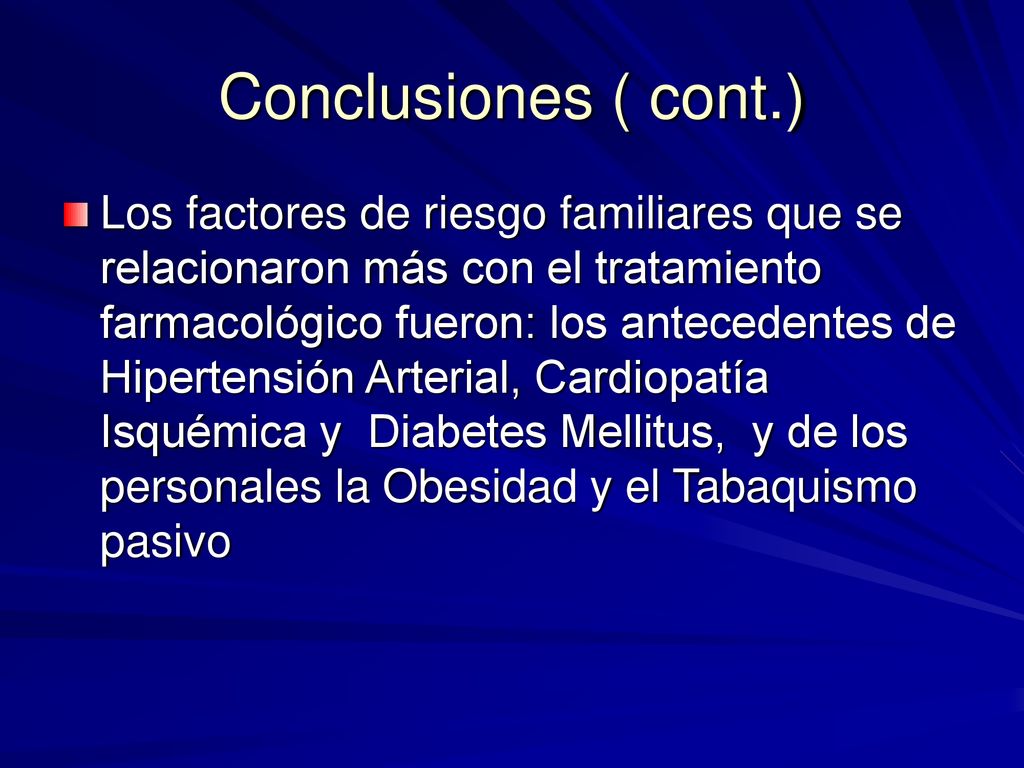 Conclusiones ( cont.)

Los factores de riesgo familiares que se relacionaron más con el tratamiento farmacológico fueron: los antecedentes de Hipertensión Arterial, Cardiopatía Isquémica y Diabetes Mellitus, y de los personales la Obesidad y el Tabaquismo pasivo